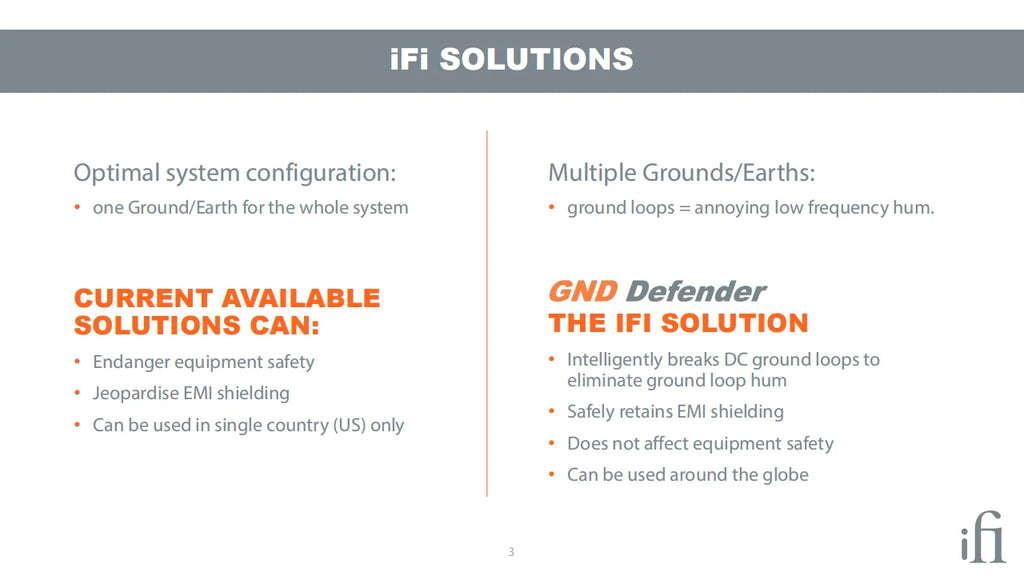 iFi SOLUTIONS

Optimal system configuration:

• one Ground/Earth for the whole system

CURRENT AVAILABLE SOLUTIONS CAN:

• Endanger equipment safety
• Jeopardise EMI shielding
• Can be used in single country (US) only

Multiple Grounds/Earths:

• ground loops = annoying low frequency hum.

GND Defender
THE IFI SOLUTION

• Intelligently breaks DC ground loops to eliminate ground loop hum
• Safely retains EMI shielding
• Does not affect equipment safety
• Can be used around the globe

3

ifi